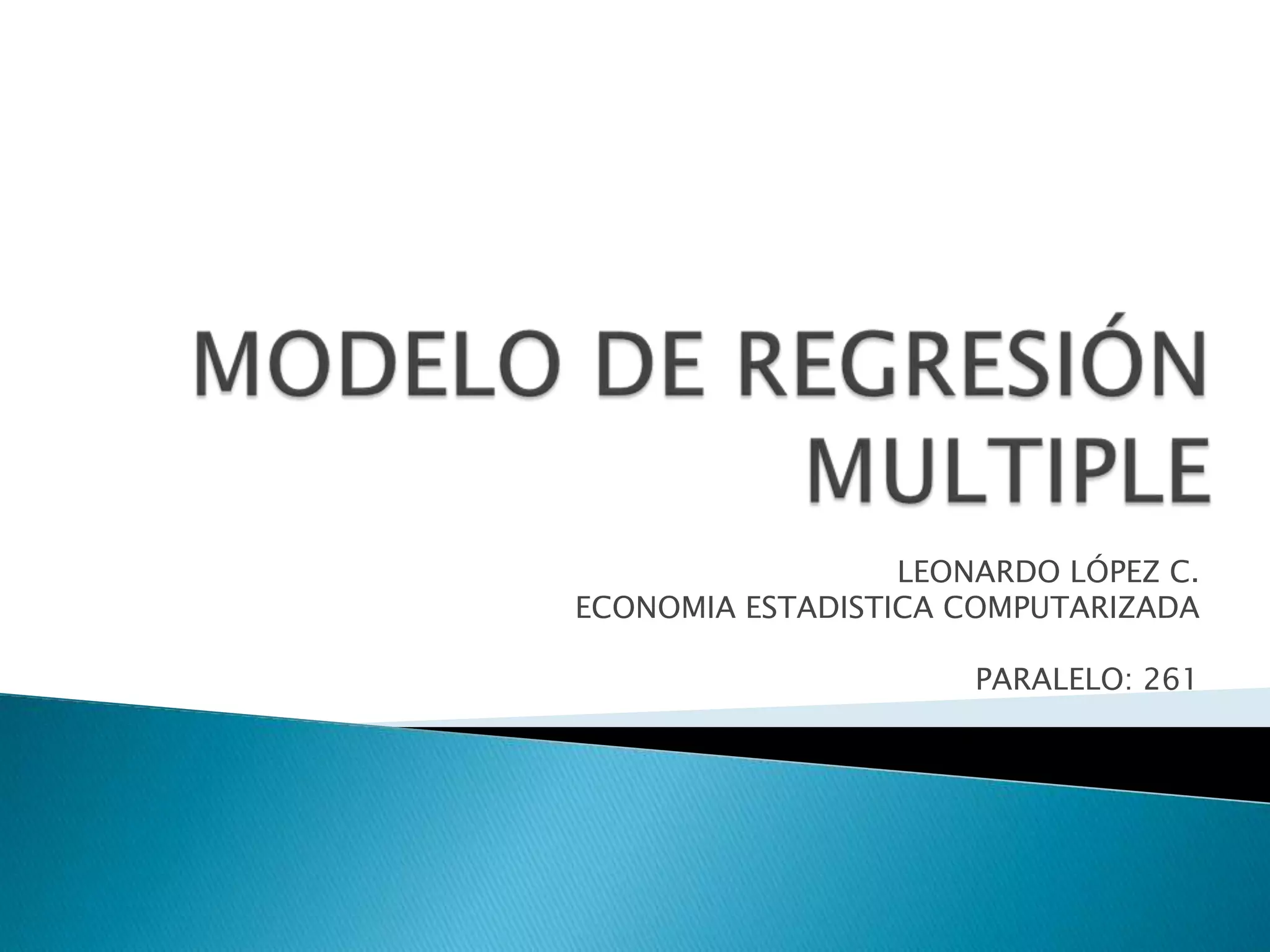 MODELO DE REGRESIÓN MULTIPLE

LEONARDO LÓPEZ C.
ECONOMIA ESTADISTICA COMPUTARIZADA

PARALELO: 261